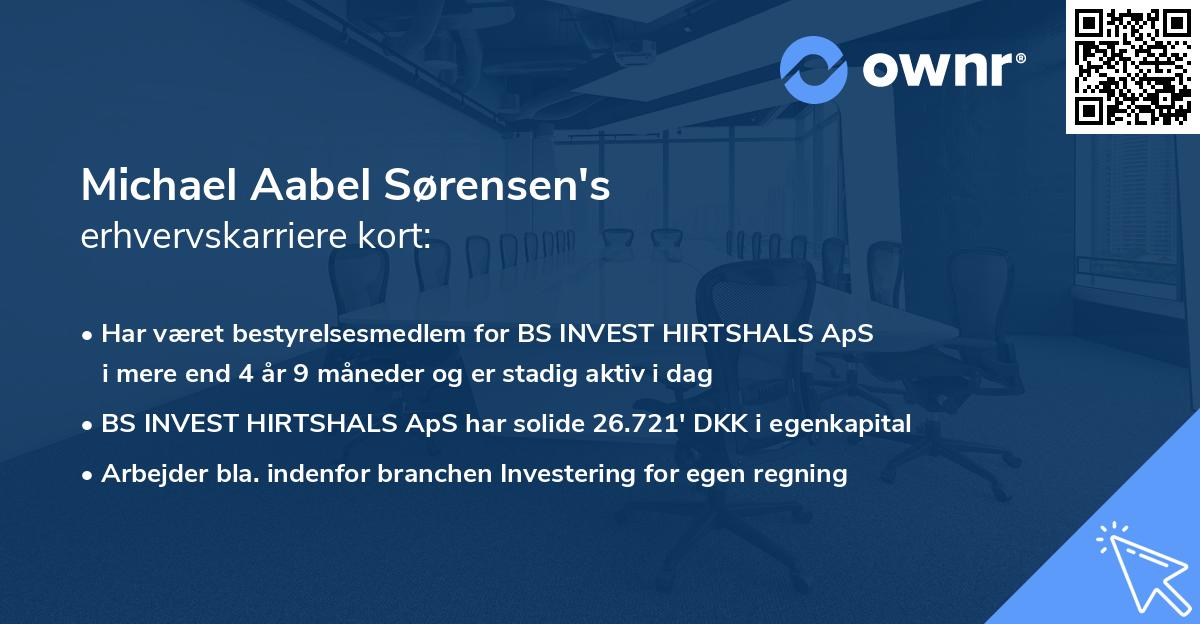 ownr®

Michael Aabel Sørensen's
erhvervskarriere kort:

• Har været bestyrelsesmedlem for BS INVEST HIRTSHALS ApS i mere end 4 år 9 måneder og er stadig aktiv i dag
• BS INVEST HIRTSHALS ApS har solide 26.721' DKK i egenkapital
• Arbejder bla. indenfor branchen Investering for egen regning